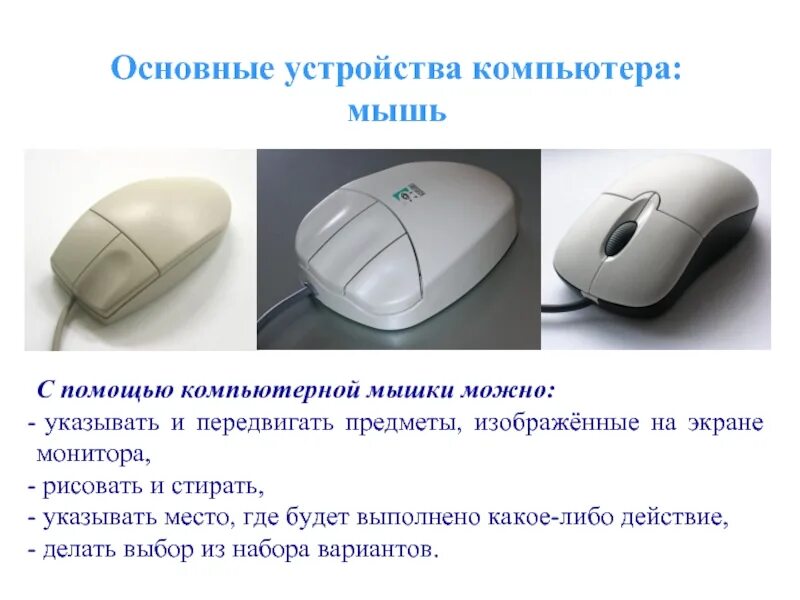 Основные устройства компьютера: мышь

С помощью компьютерной мышки можно:
- указывать и передвигать предметы, изображённые на экране монитора,
- рисовать и стирать,
- указывать место, где будет выполнено какое-либо действие,
- делать выбор из набора вариантов.